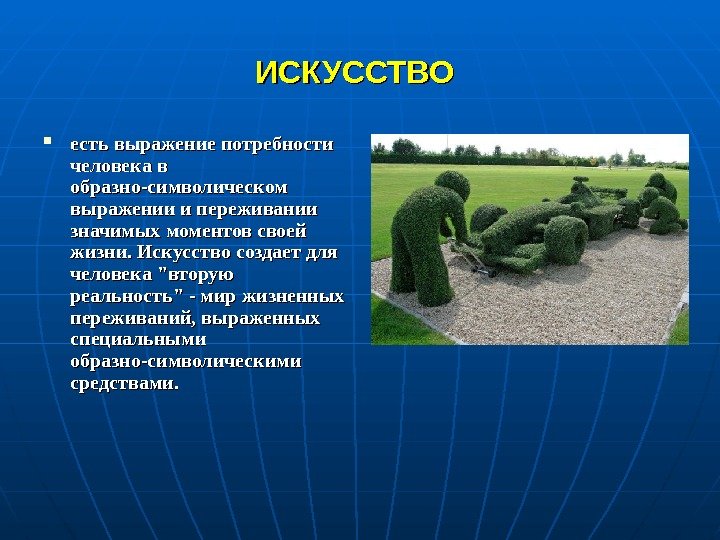 ИСКУССТВО

▪ есть выражение потребности человека в образно-символическом выражении и переживании значимых моментов своей жизни. Искусство создает для человека "вторую реальность" - мир жизненных переживаний, выраженных специальными образно-символическими средствами.